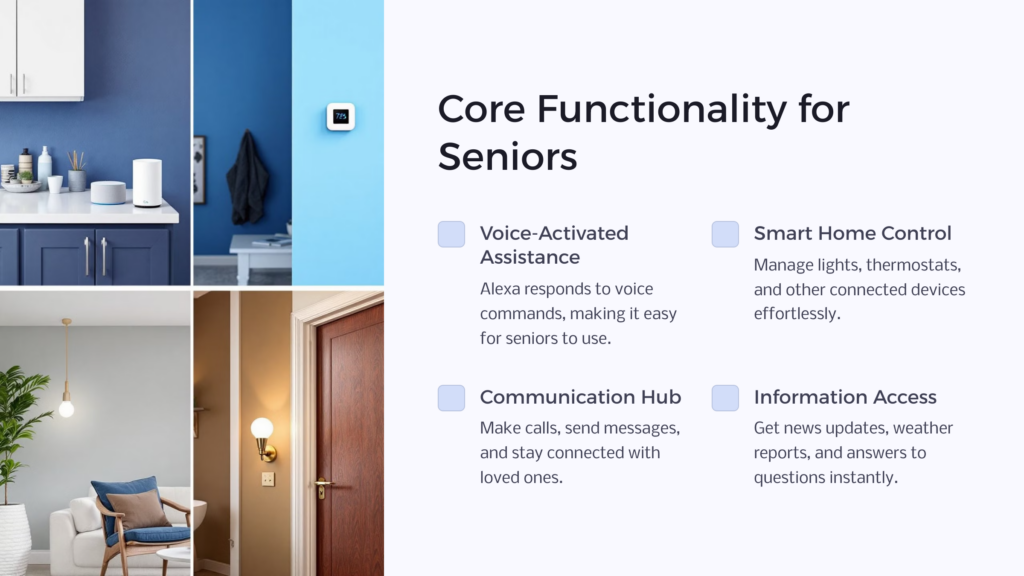 Core Functionality for Seniors

Voice-Activated Assistance

Alexa responds to voice commands, making it easy for seniors to use.

Smart Home Control

Manage lights, thermostats, and other connected devices effortlessly.

Communication Hub

Make calls, send messages, and stay connected with loved ones.

Information Access

Get news updates, weather reports, and answers to questions instantly.